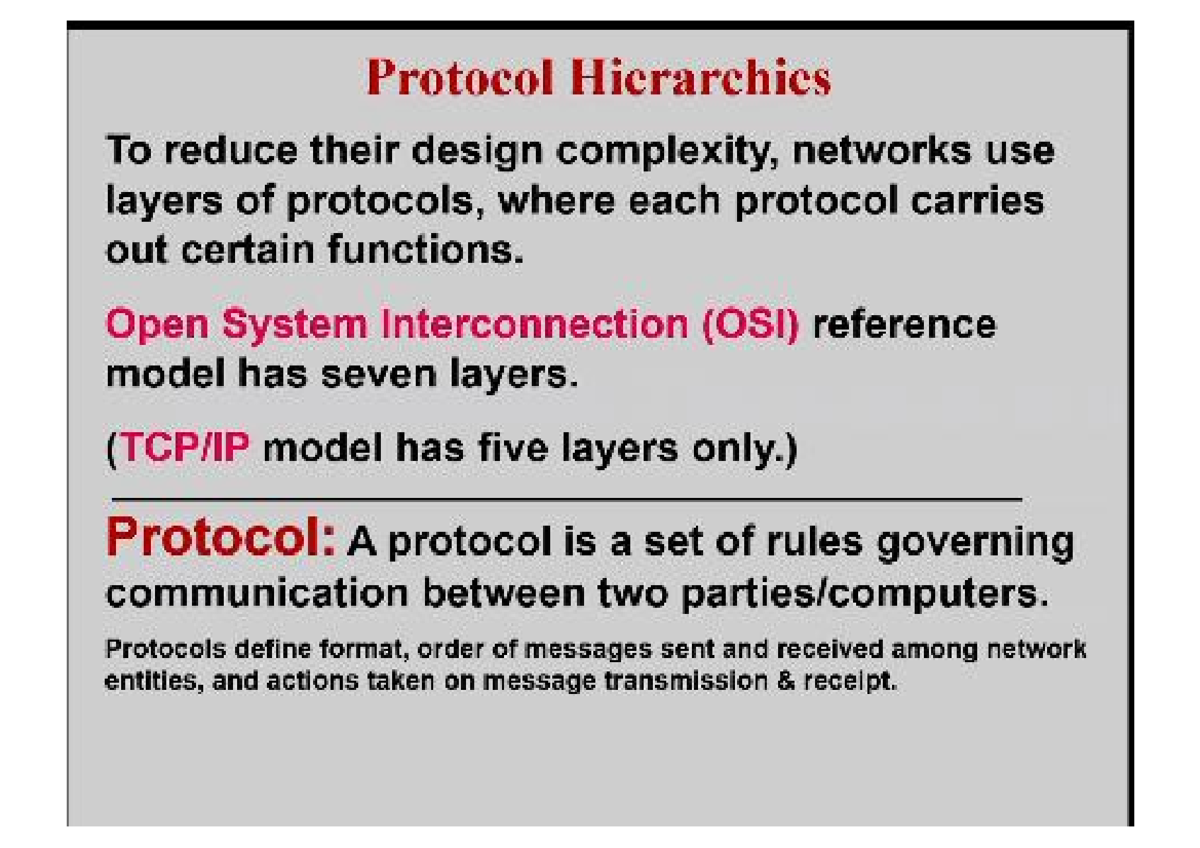 Protocol Hierarchies

To reduce their design complexity, networks use layers of protocols, where each protocol carries out certain functions.

Open System Interconnection (OSI) reference model has seven layers.

(TCP/IP model has five layers only.)

Protocol: A protocol is a set of rules governing communication between two parties/computers.

Protocols define format, order of messages sent and received among network entities, and actions taken on message transmission & receipt.